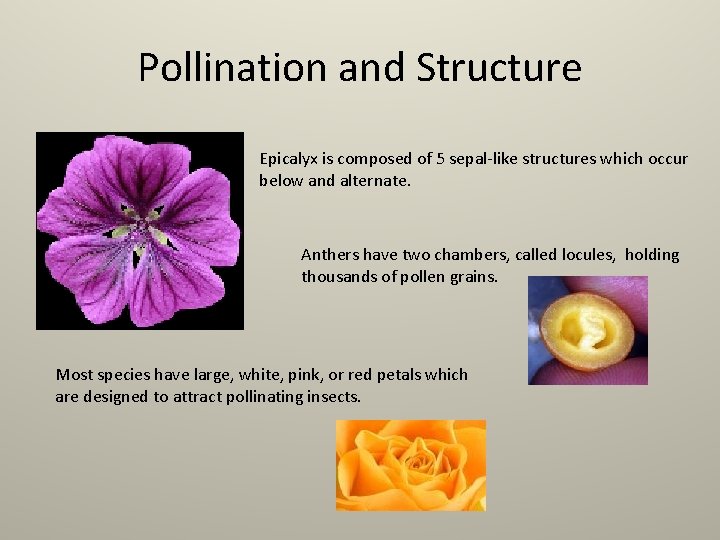 Pollination and Structure

Epicalyx is composed of 5 sepal-like structures which occur below and alternate.

Anthers have two chambers, called locules, holding thousands of pollen grains.

Most species have large, white, pink, or red petals which are designed to attract pollinating insects.